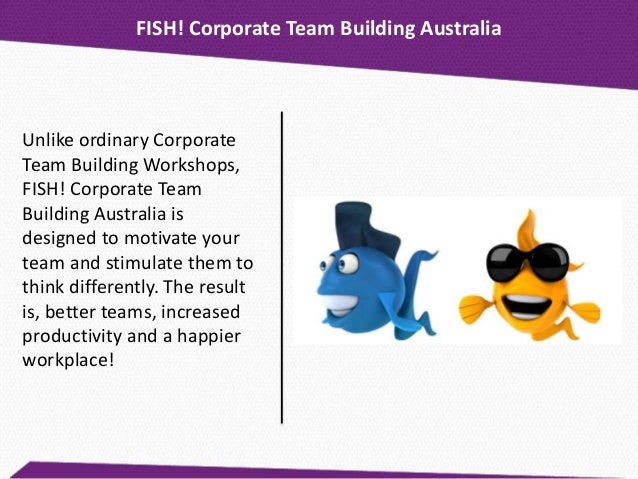 FISH! Corporate Team Building Australia

Unlike ordinary Corporate Team Building Workshops, FISH! Corporate Team Building Australia is designed to motivate your team and stimulate them to think differently. The result is, better teams, increased productivity and a happier workplace!